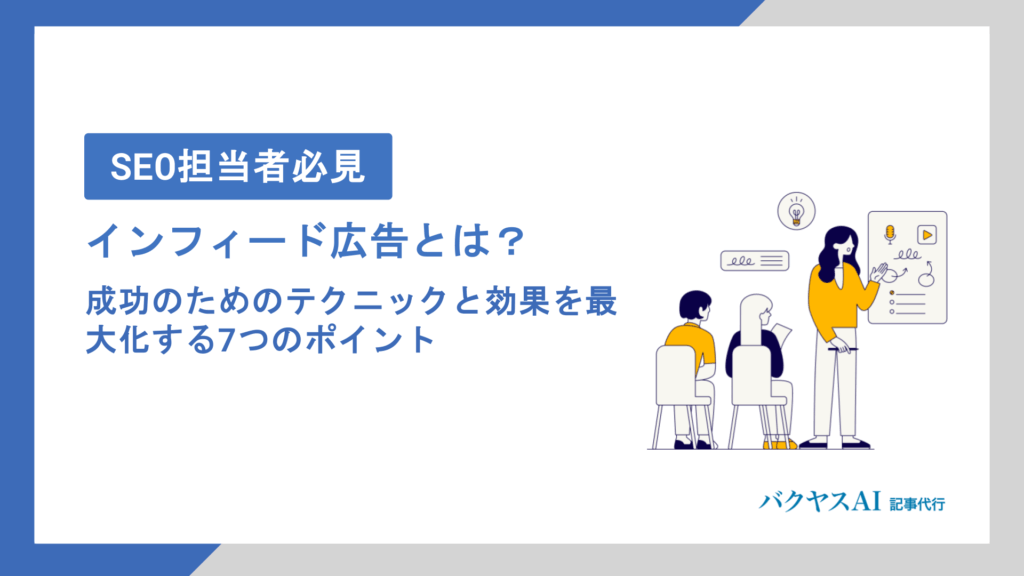 SEO担当者必見

インフィード広告とは？

成功のためのテクニックと効果を最大化する7つのポイント

バクヤスAI 記事代行